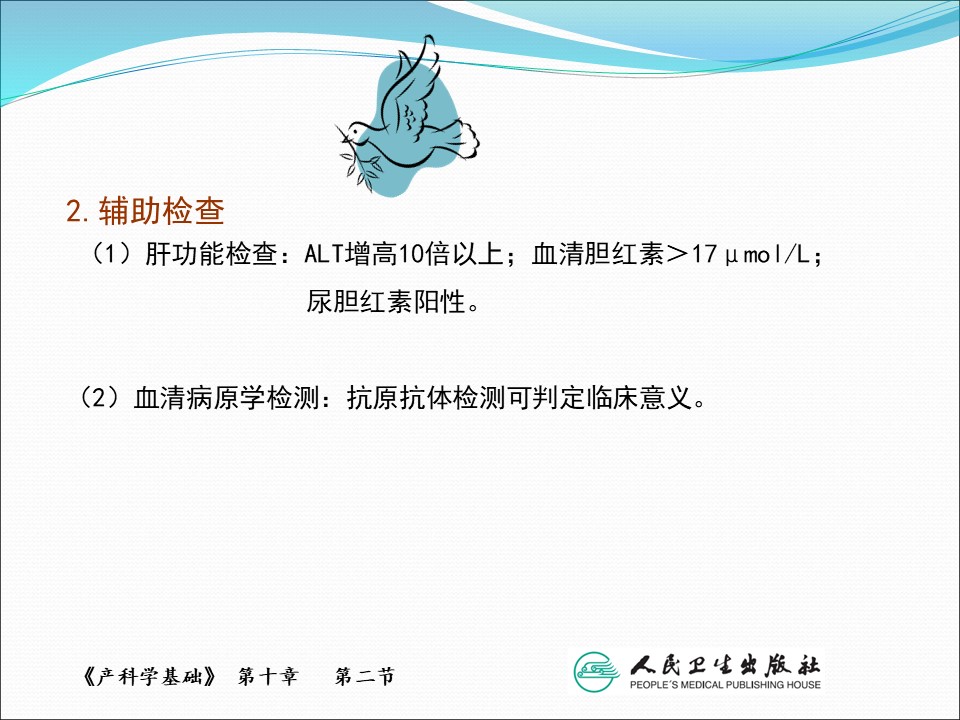 2. 辅助检查

（1）肝功能检查：ALT增高10倍以上；血清胆红素＞17μmol/L；尿胆红素阳性。

（2）血清病原学检测：抗原抗体检测可判定临床意义。

《产科学基础》 第十章 第二节

人民卫生出版社
PEOPLE'S MEDICAL PUBLISHING HOUSE